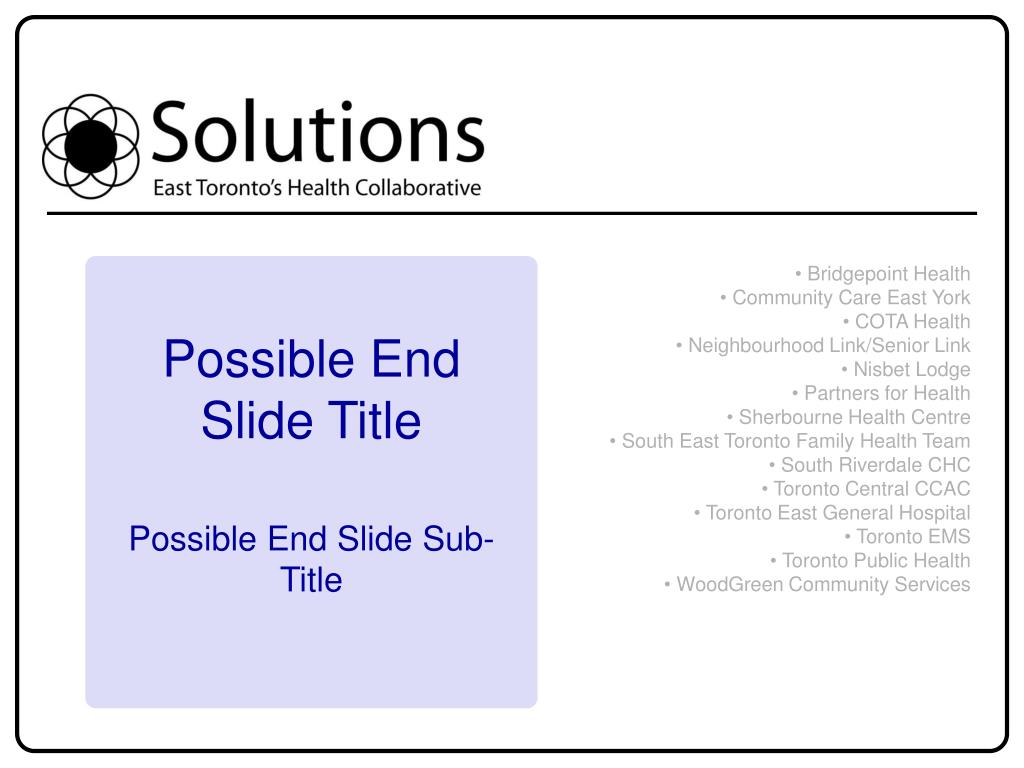 Solutions
East Toronto's Health Collaborative

Possible End Slide Title

Possible End Slide Sub-Title

• Bridgepoint Health
• Community Care East York
• COTA Health
• Neighbourhood Link/Senior Link
• Nisbet Lodge
• Partners for Health
• Sherbourne Health Centre
• South East Toronto Family Health Team
• South Riverdale CHC
• Toronto Central CCAC
• Toronto East General Hospital
• Toronto EMS
• Toronto Public Health
• WoodGreen Community Services